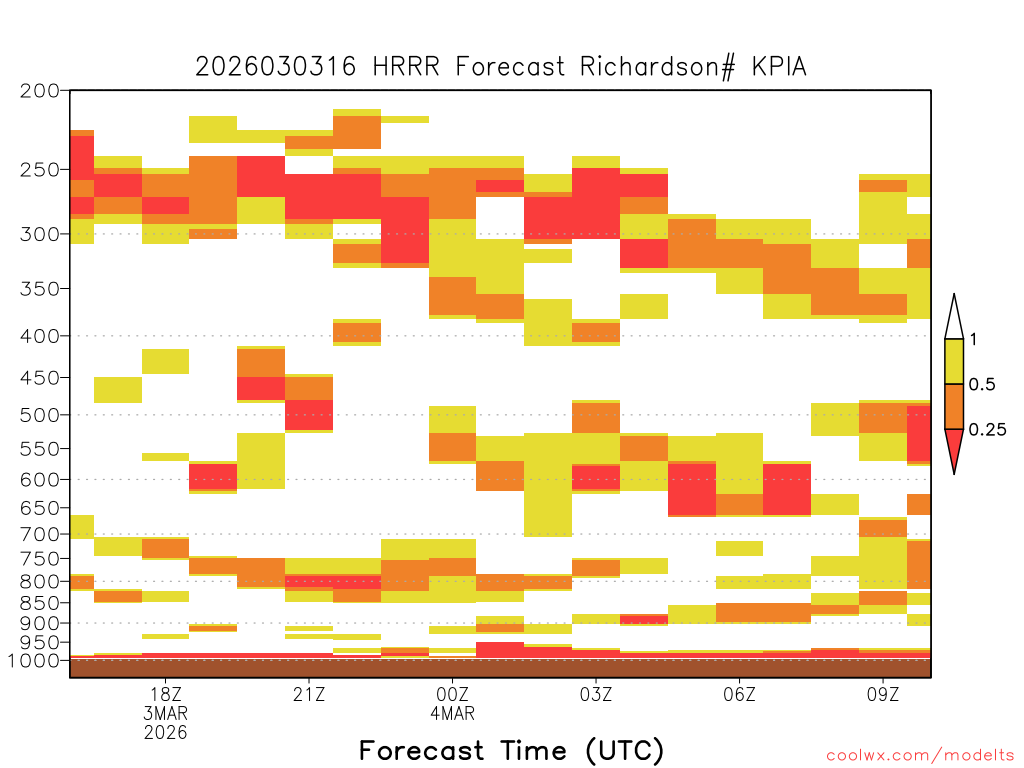 2026030316 HRRR Forecast Richardson# KPIA

200
250
300
350
400
450
500
550
600
650
700
750
800
850
900
950
1000

1
0.5
0.25

18Z
3MAR
2026
21Z
00Z
4MAR
03Z
06Z
09Z

Forecast Time (UTC)

coolwx.com/modelts